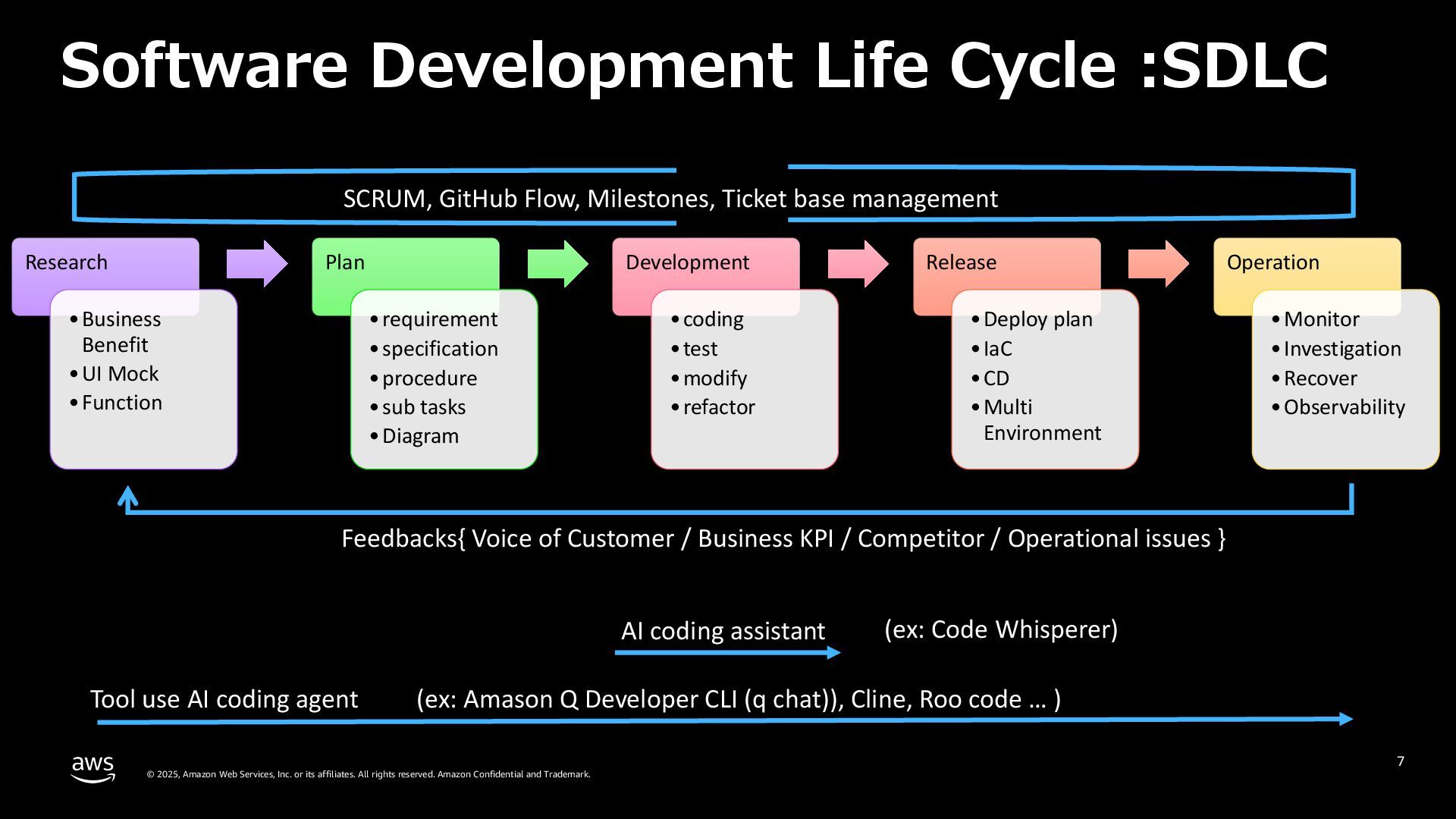 Software Development Life Cycle :SDLC

SCRUM, GitHub Flow, Milestones, Ticket base management

Research
• Business Benefit
• UI Mock
• Function

Plan
• requirement
• specification
• procedure
• sub tasks
• Diagram

Development
• coding
• test
• modify
• refactor

Release
• Deploy plan
• IaC
• CD
• Multi Environment

Operation
• Monitor
• Investigation
• Recover
• Observability

Feedbacks{ Voice of Customer / Business KPI / Competitor / Operational issues }

AI coding assistant (ex: Code Whisperer)

Tool use AI coding agent (ex: Amason Q Developer CLI (q chat)), Cline, Roo code … )

aws

© 2025, Amazon Web Services, Inc. or its affiliates. All rights reserved. Amazon Confidential and Trademark.

7